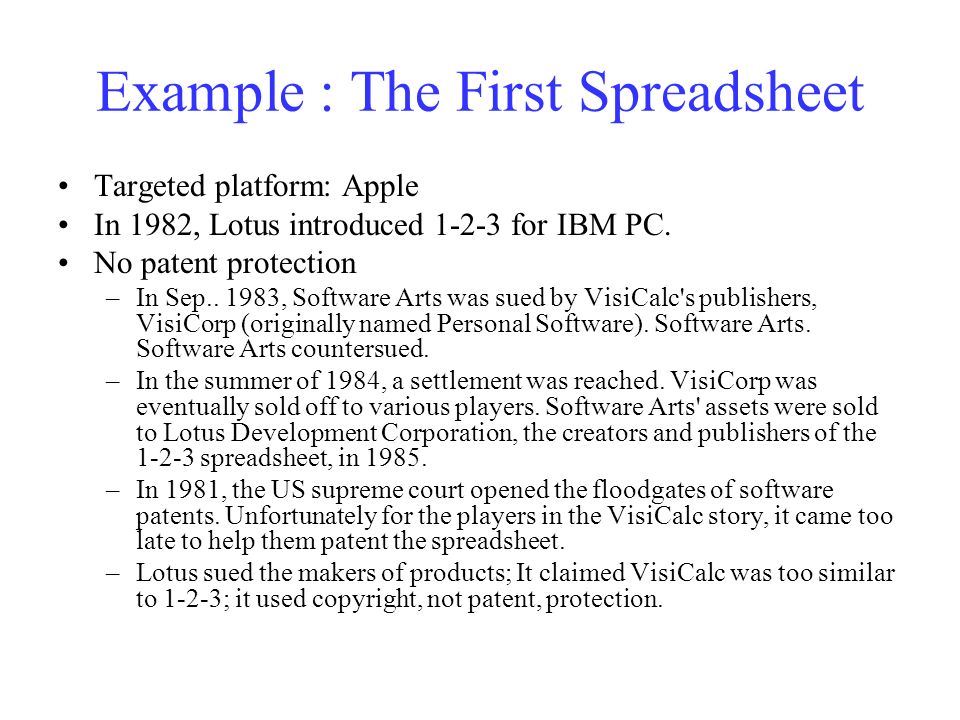 Example : The First Spreadsheet

• Targeted platform: Apple
• In 1982, Lotus introduced 1-2-3 for IBM PC.
• No patent protection
– In Sep.. 1983, Software Arts was sued by VisiCalc's publishers, VisiCorp (originally named Personal Software). Software Arts. Software Arts countersued.
– In the summer of 1984, a settlement was reached. VisiCorp was eventually sold off to various players. Software Arts' assets were sold to Lotus Development Corporation, the creators and publishers of the 1-2-3 spreadsheet, in 1985.
– In 1981, the US supreme court opened the floodgates of software patents. Unfortunately for the players in the VisiCalc story, it came too late to help them patent the spreadsheet.
– Lotus sued the makers of products; It claimed VisiCalc was too similar to 1-2-3; it used copyright, not patent, protection.